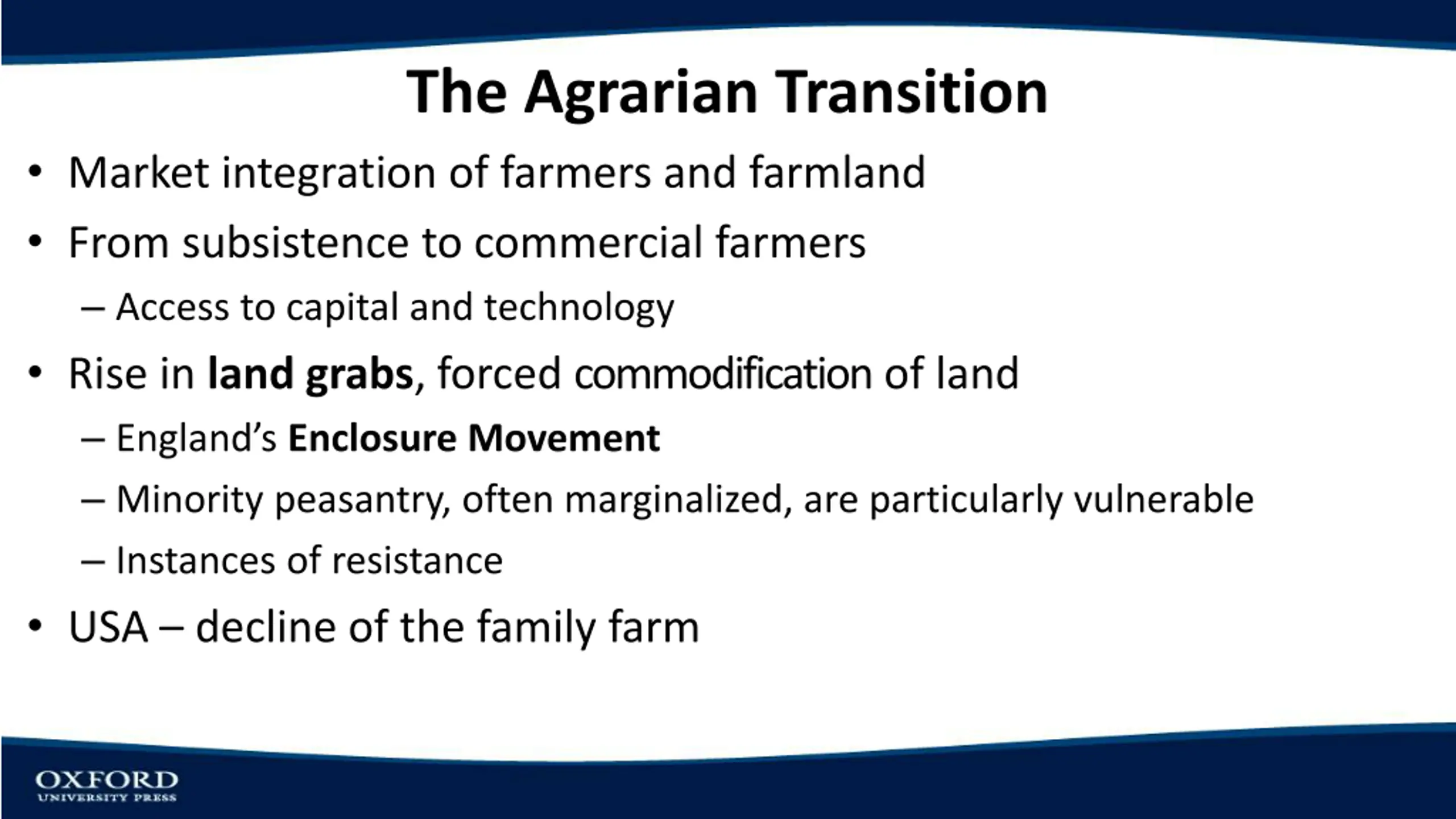 The Agrarian Transition

• Market integration of farmers and farmland
• From subsistence to commercial farmers
  – Access to capital and technology
• Rise in land grabs, forced commodification of land
  – England's Enclosure Movement
  – Minority peasantry, often marginalized, are particularly vulnerable
  – Instances of resistance
• USA – decline of the family farm

OXFORD
UNIVERSITY PRESS